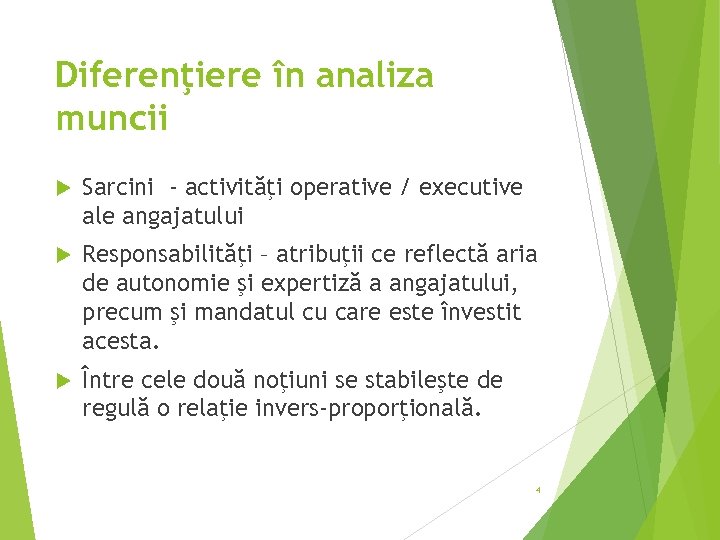 Diferenţiere în analiza muncii

Sarcini - activităţi operative / executive ale angajatului

Responsabilităţi – atribuţii ce reflectă aria de autonomie şi expertiză a angajatului, precum şi mandatul cu care este învestit acesta.

Între cele două noţiuni se stabileşte de regulă o relaţie invers-proporţională.

4